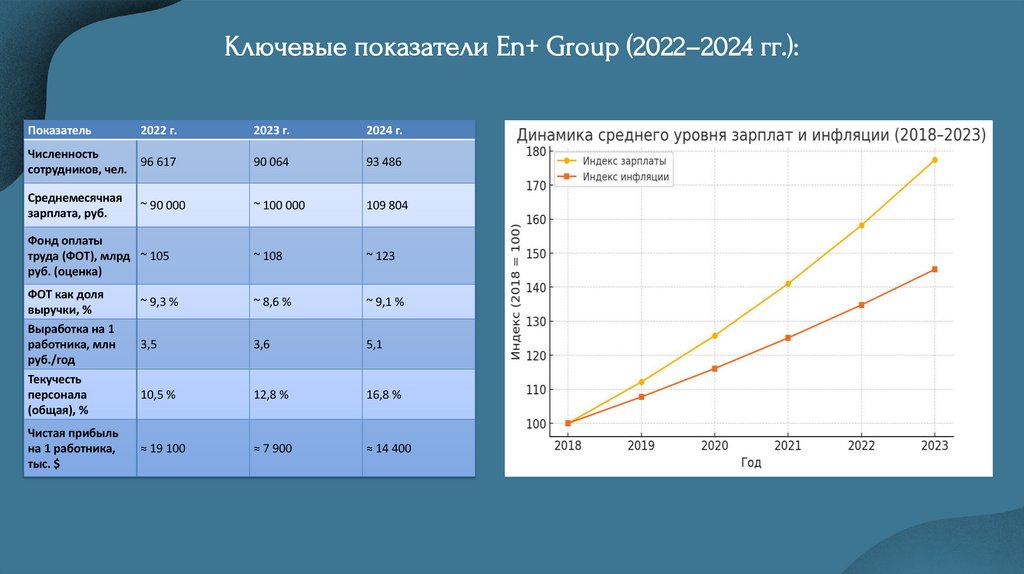 Ключевые показатели En+ Group (2022–2024 гг.):

| Показатель | 2022 г. | 2023 г. | 2024 г. |
|---|---|---|---|
| Численность сотрудников, чел. | 96 617 | 90 064 | 93 486 |
| Среднемесячная зарплата, руб. | ~ 90 000 | ~ 100 000 | 109 804 |
| Фонд оплаты труда (ФОТ), млрд руб. (оценка) | ~ 105 | ~ 108 | ~ 123 |
| ФОТ как доля выручки, % | ~ 9,3 % | ~ 8,6 % | ~ 9,1 % |
| Выработка на 1 работника, млн руб./год | 3,5 | 3,6 | 5,1 |
| Текучесть персонала (общая), % | 10,5 % | 12,8 % | 16,8 % |
| Чистая прибыль на 1 работника, тыс. $ | ≈ 19 100 | ≈ 7 900 | ≈ 14 400 |

Динамика среднего уровня зарплат и инфляции (2018–2023)

Индекс зарплаты
Индекс инфляции

Индекс (2018 = 100)

180
170
160
150
140
130
120
110
100

2018 2019 2020 2021 2022 2023

Год